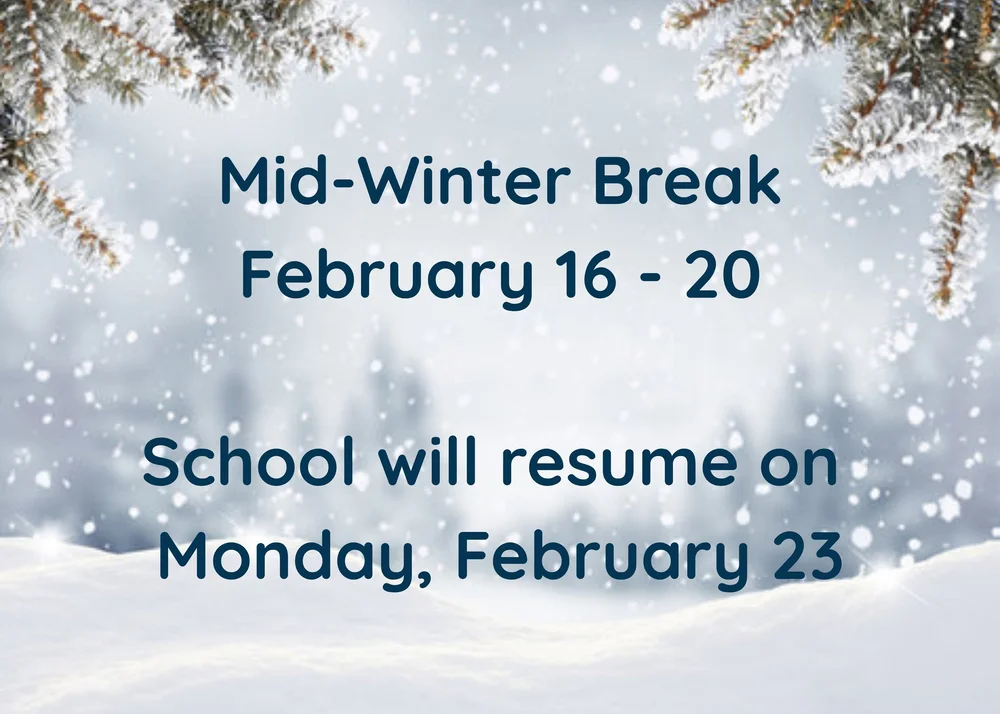 Mid-Winter Break
February 16 - 20

School will resume on
Monday, February 23